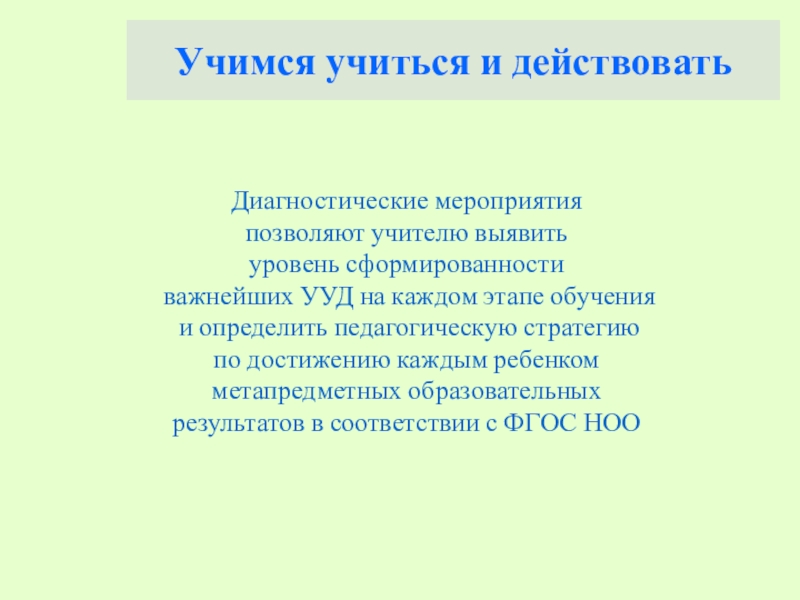 Учимся учиться и действовать

Диагностические мероприятия позволяют учителю выявить уровень сформированности важнейших УУД на каждом этапе обучения и определить педагогическую стратегию по достижению каждым ребенком метапредметных образовательных результатов в соответствии с ФГОС НОО